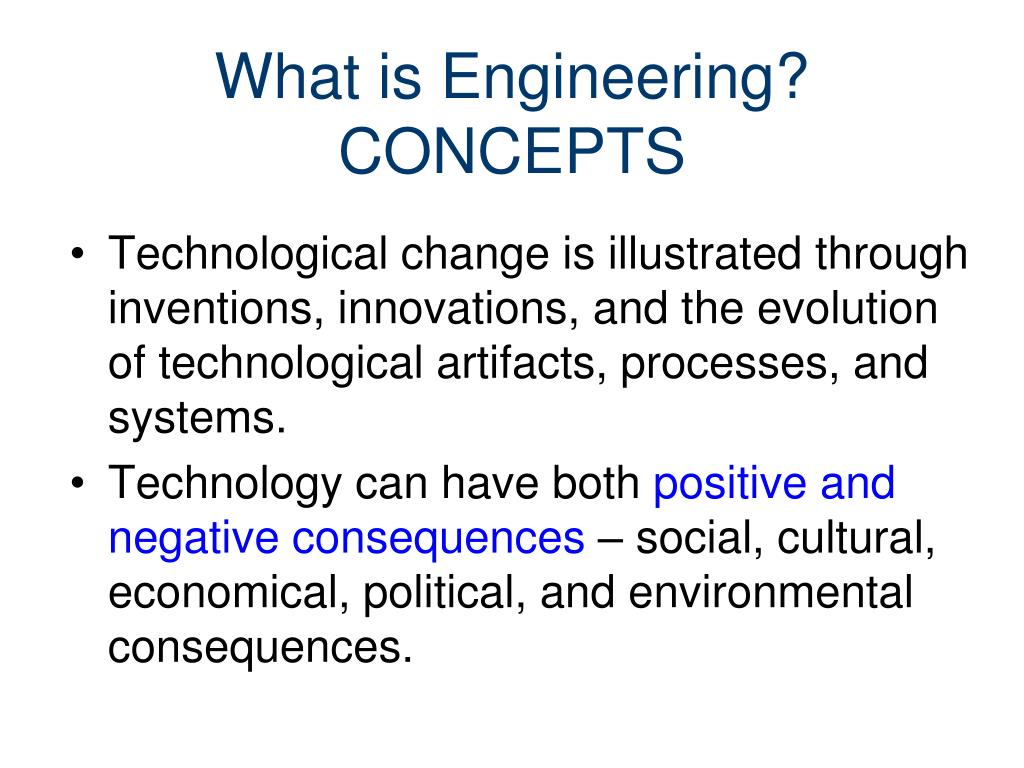 What is Engineering?
CONCEPTS

• Technological change is illustrated through inventions, innovations, and the evolution of technological artifacts, processes, and systems.

• Technology can have both positive and negative consequences – social, cultural, economical, political, and environmental consequences.